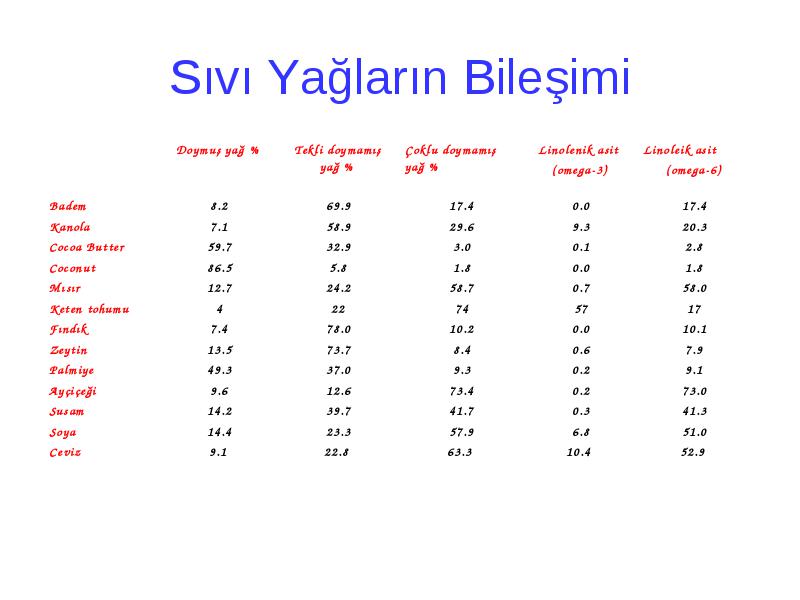 Sıvı Yağların Bileşimi

|  | Doymuş yağ % | Tekli doymamış yağ % | Çoklu doymamış yağ % | Linolenik asit (omega-3) | Linoleik asit (omega-6) |
|---|---|---|---|---|---|
| Badem | 8.2 | 69.9 | 17.4 | 0.0 | 17.4 |
| Kanola | 7.1 | 58.9 | 29.6 | 9.3 | 20.3 |
| Cocoa Butter | 59.7 | 32.9 | 3.0 | 0.1 | 2.8 |
| Coconut | 86.5 | 5.8 | 1.8 | 0.0 | 1.8 |
| Mısır | 12.7 | 24.2 | 58.7 | 0.7 | 58.0 |
| Keten tohumu | 4 | 22 | 74 | 57 | 17 |
| Fındık | 7.4 | 78.0 | 10.2 | 0.0 | 10.1 |
| Zeytin | 13.5 | 73.7 | 8.4 | 0.6 | 7.9 |
| Palmiye | 49.3 | 37.0 | 9.3 | 0.2 | 9.1 |
| Ayçiçeği | 9.6 | 12.6 | 73.4 | 0.2 | 73.0 |
| Susam | 14.2 | 39.7 | 41.7 | 0.3 | 41.3 |
| Soya | 14.4 | 23.3 | 57.9 | 6.8 | 51.0 |
| Ceviz | 9.1 | 22.8 | 63.3 | 10.4 | 52.9 |